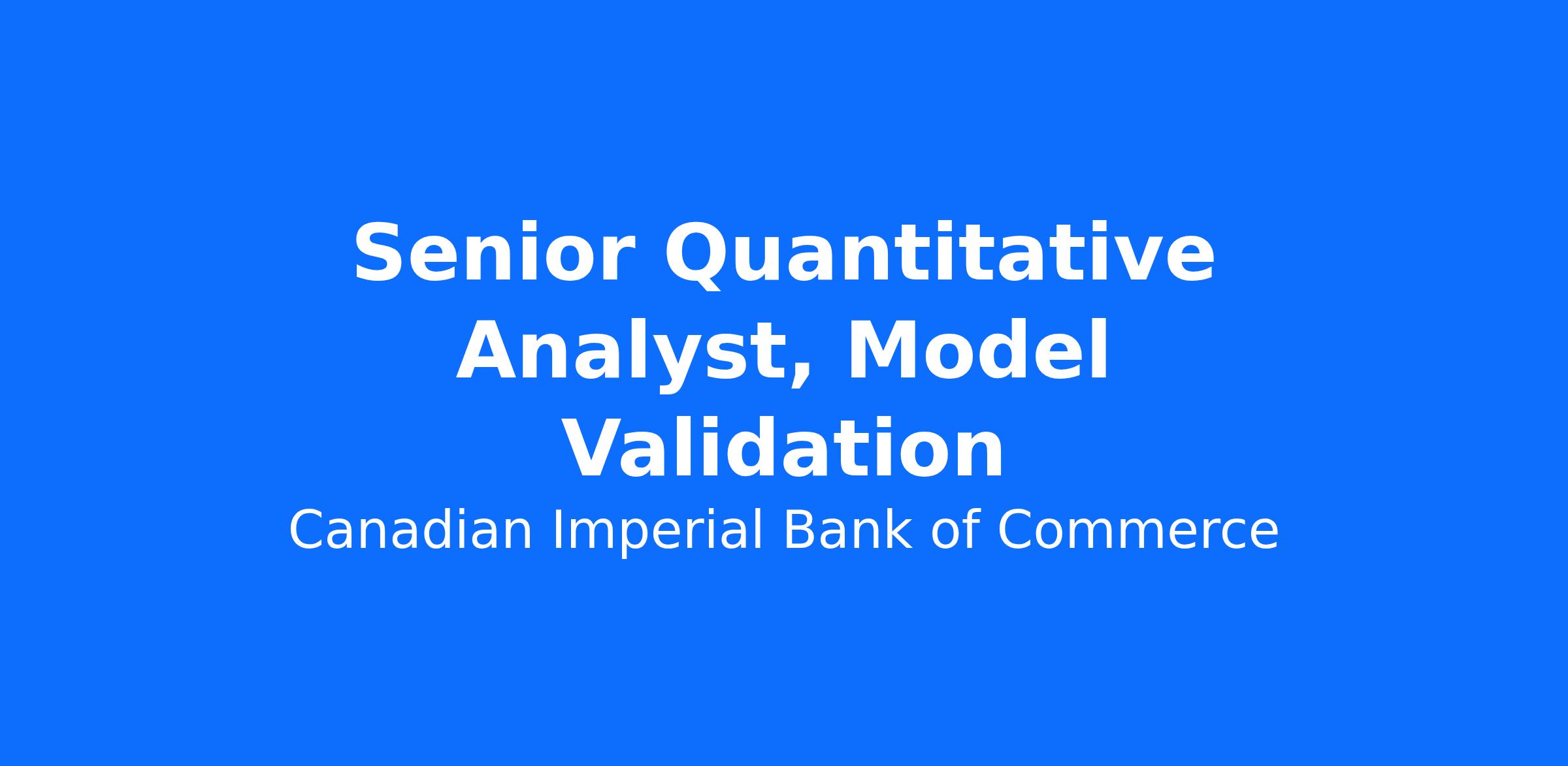 Senior Quantitative Analyst, Model Validation

Canadian Imperial Bank of Commerce